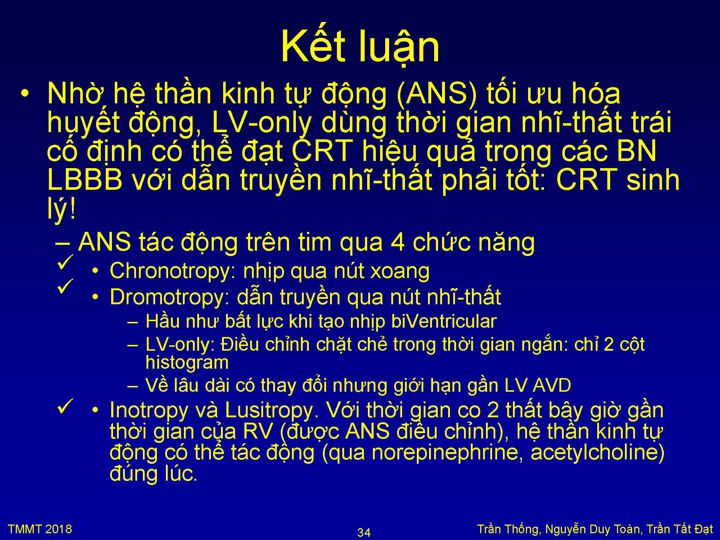 Kết luận

• Nhờ hệ thần kinh tự động (ANS) tối ưu hóa huyết động, LV-only dùng thời gian nhĩ-thất trái cố định có thể đạt CRT hiệu quả trong các BN LBBB với dẫn truyền nhĩ-thất phải tốt: CRT sinh lý!

– ANS tác động trên tim qua 4 chức năng

✓ • Chronotropy: nhịp qua nút xoang

✓ • Dromotropy: dẫn truyền qua nút nhĩ-thất

– Hầu như bất lực khi tạo nhịp biVentricular

– LV-only: Điều chỉnh chặt chẻ trong thời gian ngắn: chỉ 2 cột histogram

– Về lâu dài có thay đổi nhưng giới hạn gần LV AVD

✓ • Inotropy và Lusitropy. Với thời gian co 2 thất bây giờ gần thời gian của RV (được ANS điều chỉnh), hệ thần kinh tự động có thể tác động (qua norepinephrine, acetylcholine) đúng lúc.

TMMT 2018

34

Trần Thống, Nguyễn Duy Toàn, Trần Tất Đạt